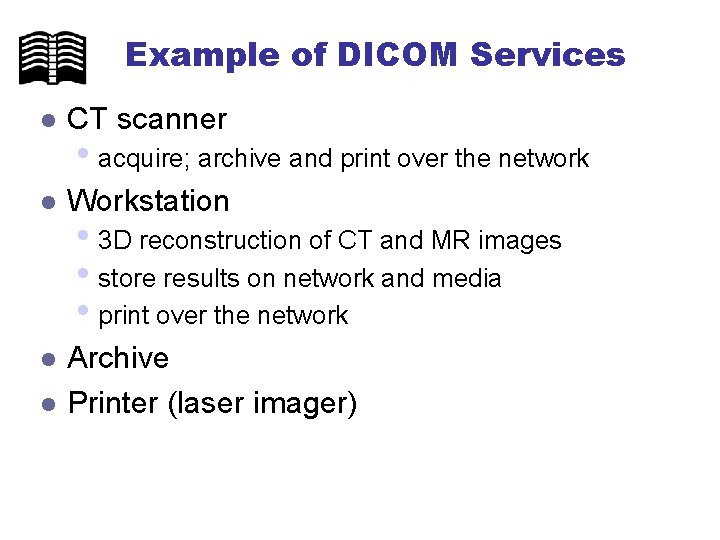 Example of DICOM Services

- CT scanner
  - acquire; archive and print over the network
- Workstation
  - 3D reconstruction of CT and MR images
  - store results on network and media
  - print over the network
- Archive
- Printer (laser imager)